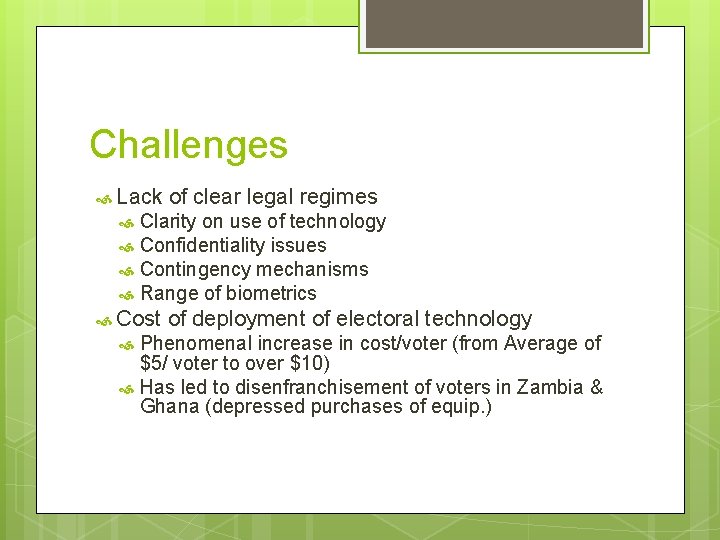 Challenges

Lack of clear legal regimes
Clarity on use of technology
Confidentiality issues
Contingency mechanisms
Range of biometrics
Cost of deployment of electoral technology
Phenomenal increase in cost/voter (from Average of \$5/ voter to over \$10)
Has led to disenfranchisement of voters in Zambia & Ghana (depressed purchases of equip.)